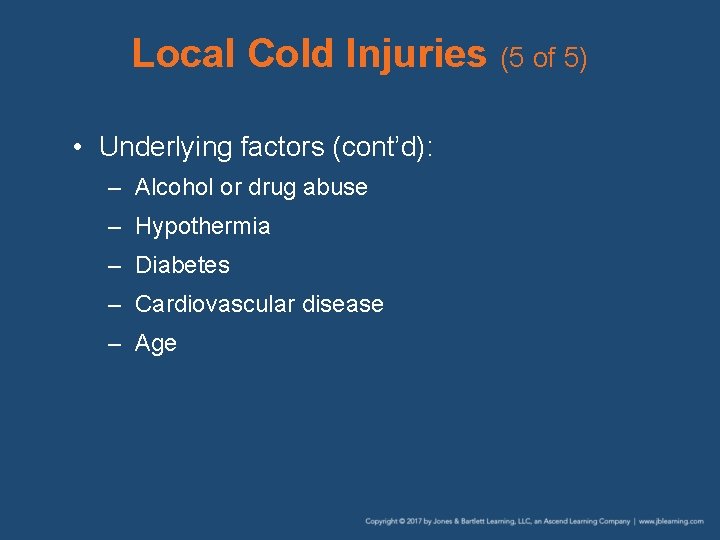 Local Cold Injuries (5 of 5)

• Underlying factors (cont'd):
– Alcohol or drug abuse
– Hypothermia
– Diabetes
– Cardiovascular disease
– Age

Copyright © 2017 by Jones & Bartlett Learning, LLC, an Ascend Learning Company | www.jblearning.com